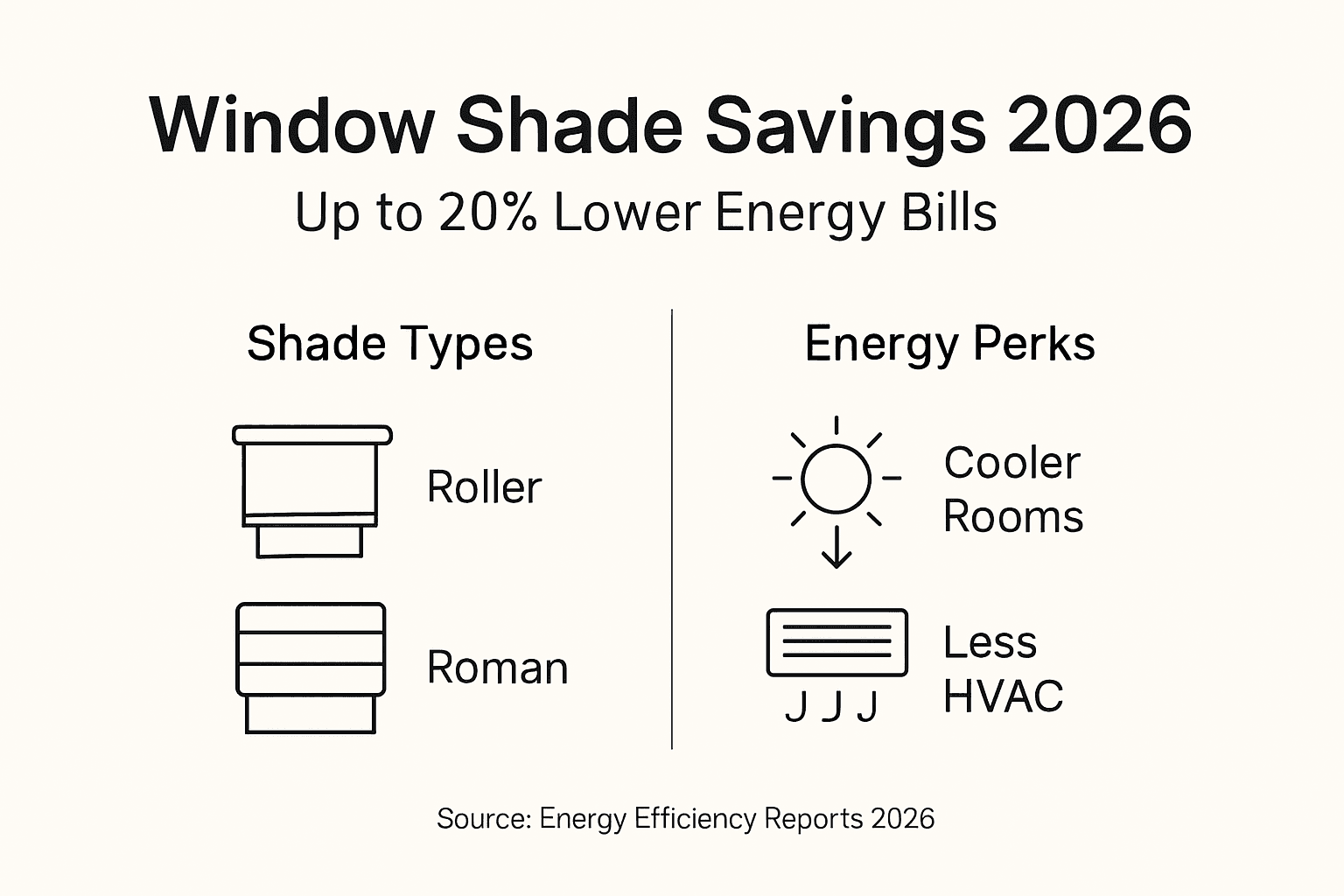 Window Shade Savings 2026

Up to 20% Lower Energy Bills

Shade Types

Roller

Roman

Energy Perks

Cooler Rooms

Less HVAC

Source: Energy Efficiency Reports 2026